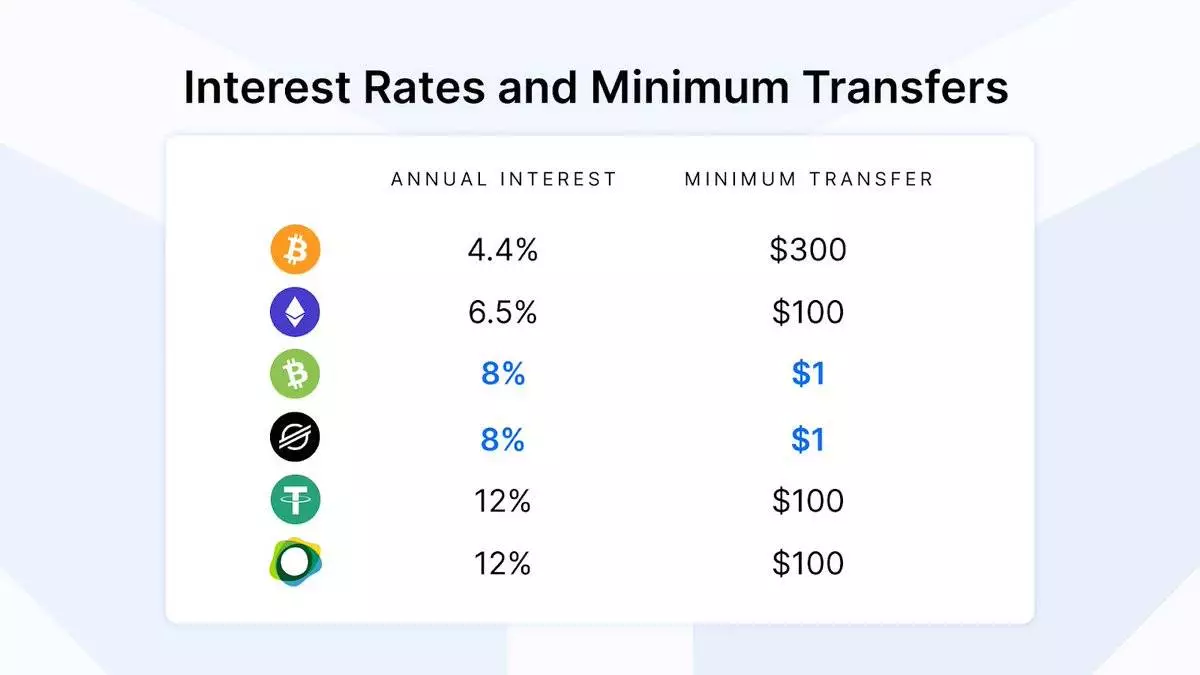 Interest Rates and Minimum Transfers

| | ANNUAL INTEREST | MINIMUM TRANSFER |
|---|---|---|
| | 4.4% | \$300 |
| | 6.5% | \$100 |
| | 8% | \$1 |
| | 8% | \$1 |
| | 12% | \$100 |
| | 12% | \$100 |